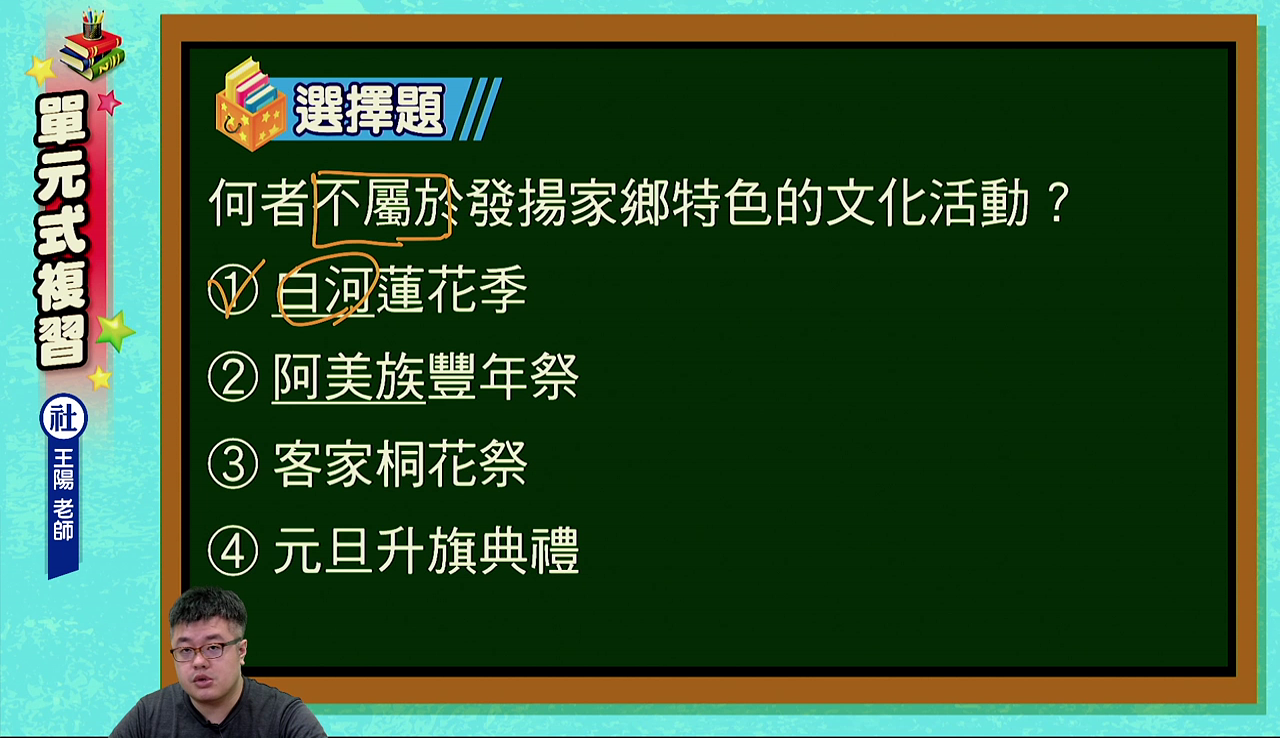 單元式複習

社

王陽 老師

選擇題

何者不屬於發揚家鄉特色的文化活動？

① 白河蓮花季

② 阿美族豐年祭

③ 客家桐花祭

④ 元旦升旗典禮